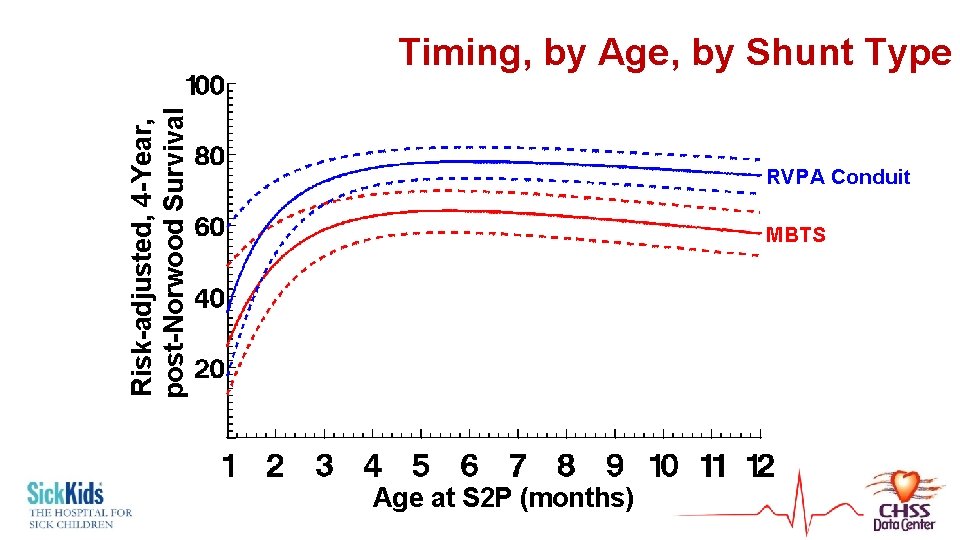 Timing, by Age, by Shunt Type

Risk-adjusted, 4-Year, post-Norwood Survival

100
80
60
40
20

RVPA Conduit
MBTS

1 2 3 4 5 6 7 8 9 10 11 12
Age at S2P (months)

SickKids
THE HOSPITAL FOR SICK CHILDREN

CHSS Data Center